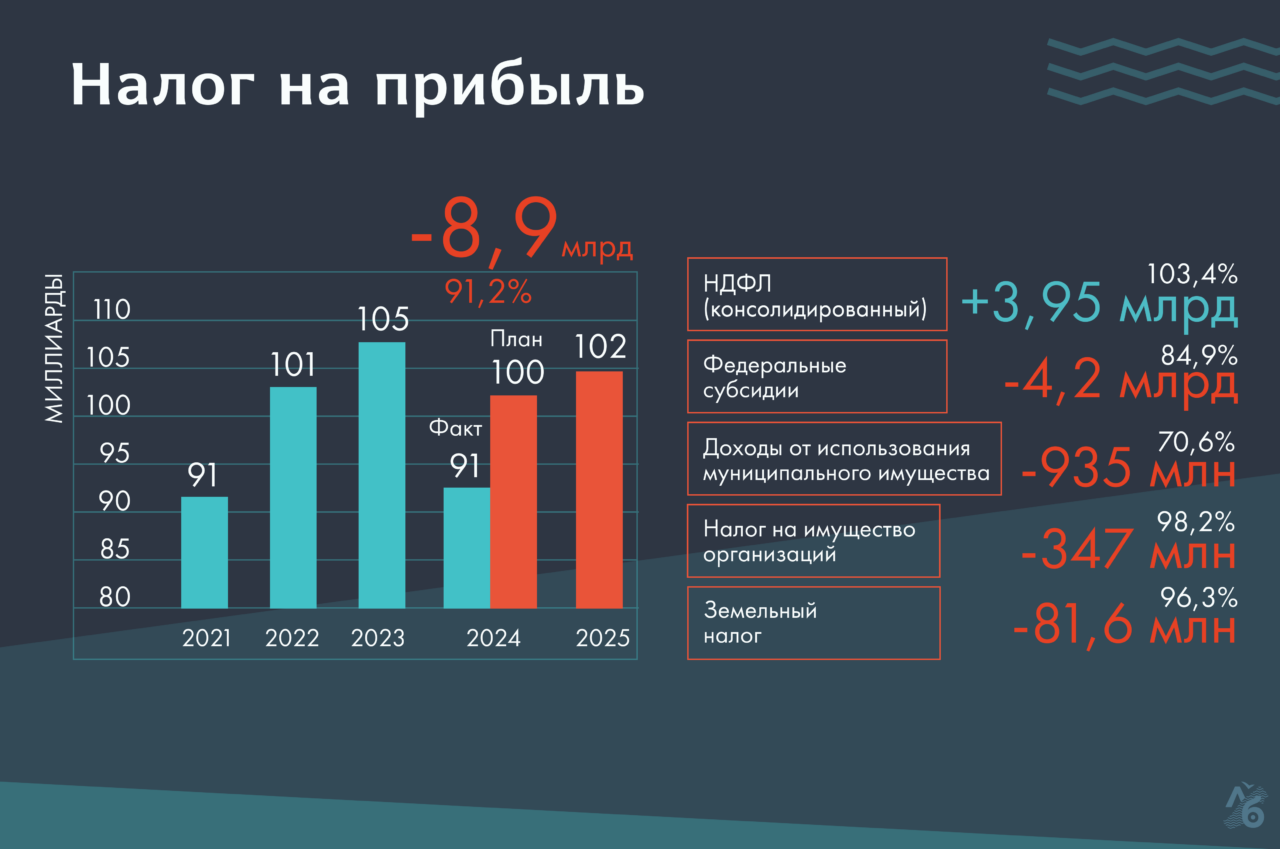 Налог на прибыль

-8,9 млрд
91,2%

МИЛЛИАРДЫ

110
105
100
95
90
85
80

91
101
105
Факт
91
План
100
102

2021
2022
2023
2024
2025

НДФЛ (консолидированный)
103,4%
+3,95 млрд

Федеральные субсидии
84,9%
-4,2 млрд

Доходы от использования муниципального имущества
70,6%
-935 млн

Налог на имущество организаций
98,2%
-347 млн

Земельный налог
96,3%
-81,6 млн